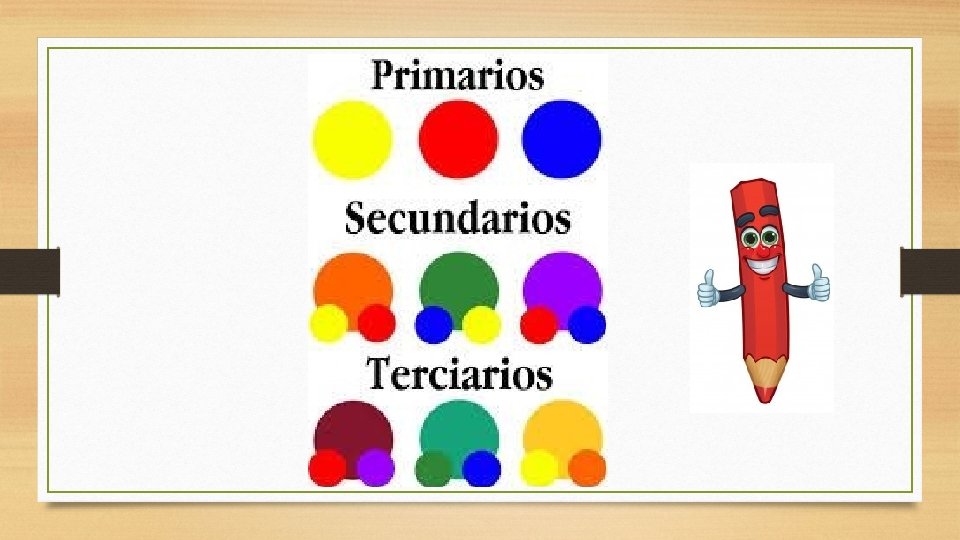 Primarios

Secundarios

Terciarios